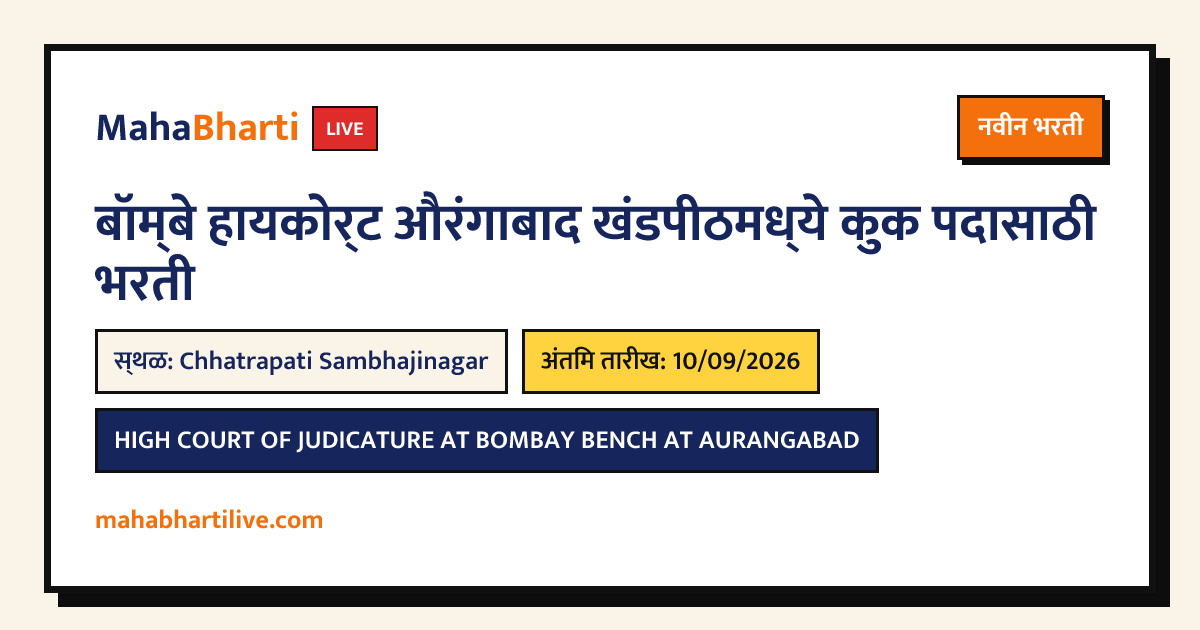 MahaBharti LIVE

नवीन भरती

बॉम्बे हायकोर्ट औरंगाबाद खंडपीठमध्ये कुक पदासाठी भरती

स्थळ: Chhatrapati Sambhajinagar

अंतिम तारीख: 10/09/2026

HIGH COURT OF JUDICATURE AT BOMBAY BENCH AT AURANGABAD

mahabhartilive.com